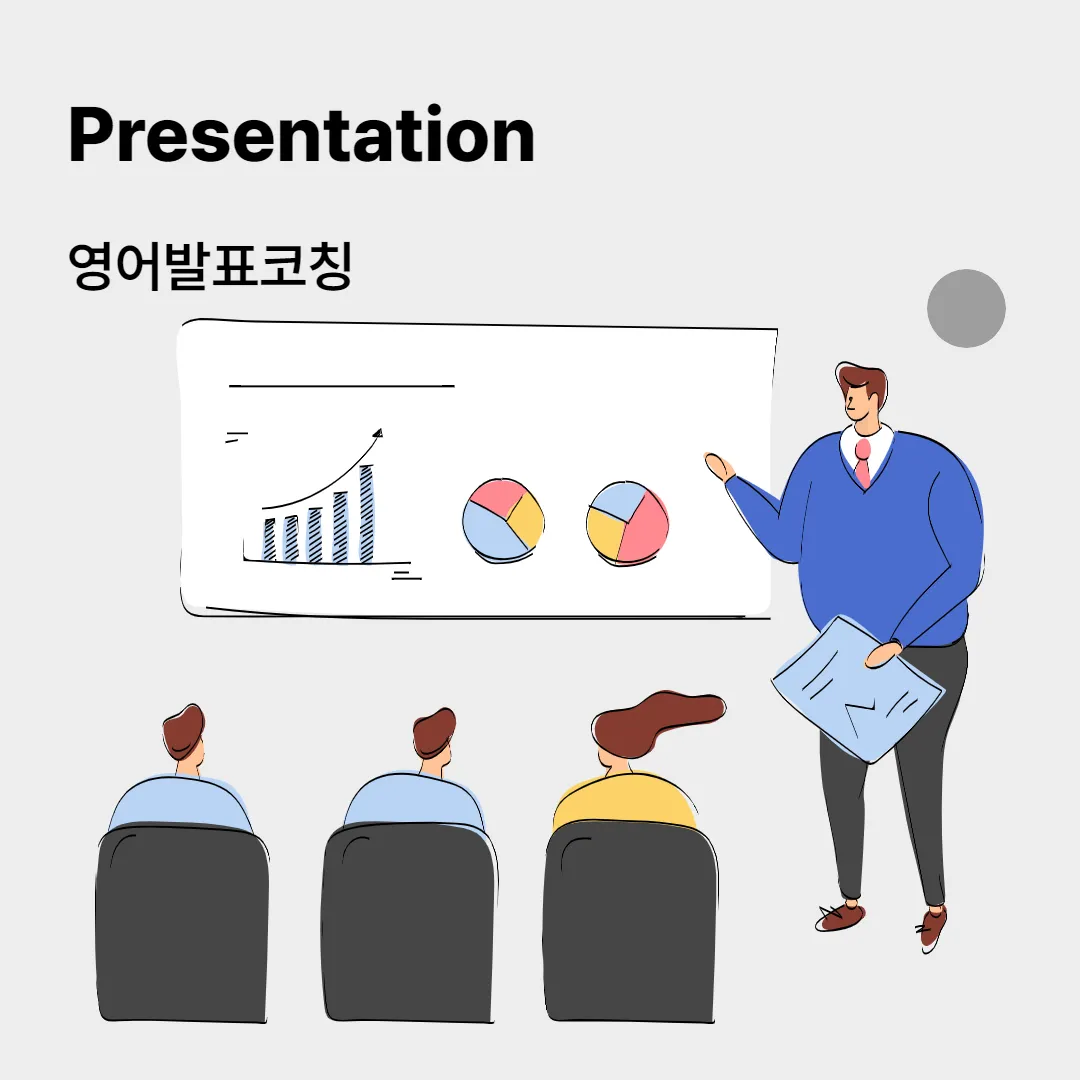 Presentation

영어발표코칭